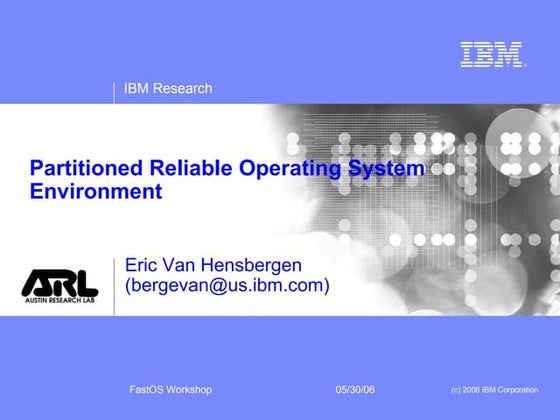 IBM

IBM Research

Partitioned Reliable Operating System Environment

ARL
AUSTIN RESEARCH LAB

Eric Van Hensbergen
(bergevan@us.ibm.com)

FastOS Workshop

05/30/06

(c) 2006 IBM Corporation